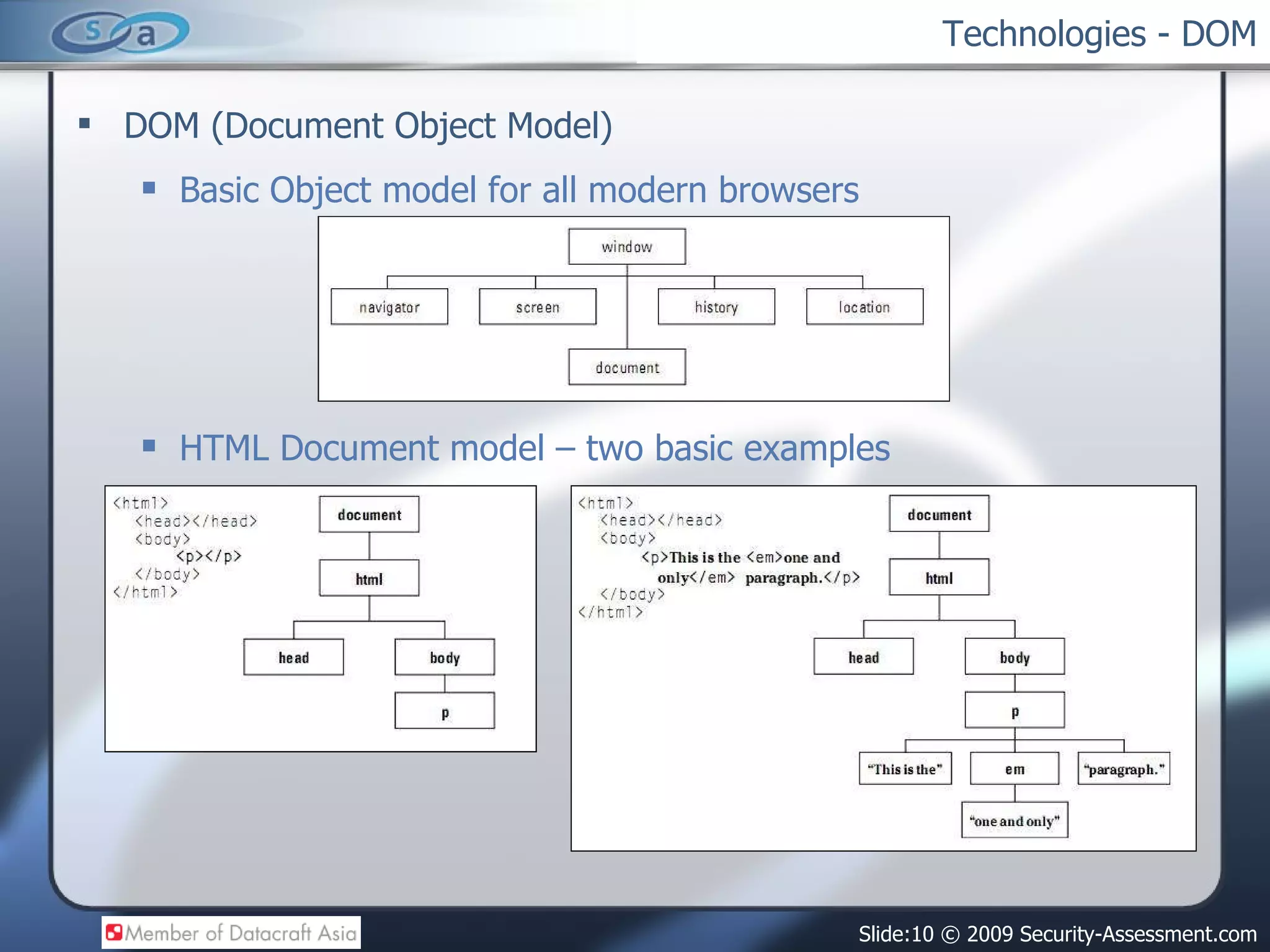 s a

Technologies - DOM

▪ DOM (Document Object Model)

▪ Basic Object model for all modern browsers

window
navigator
screen
history
location
document

▪ HTML Document model – two basic examples

<html>
<head></head>
<body>
<p></p>
</body>
</html>

document
html
head
body
p

<html>
<head></head>
<body>
<p>This is the <em>one and only</em> paragraph.</p>
</body>
</html>

document
html
head
body
p
"This is the"
em
"paragraph."
"one and only"

Member of Datacraft Asia

Slide:10 © 2009 Security-Assessment.com